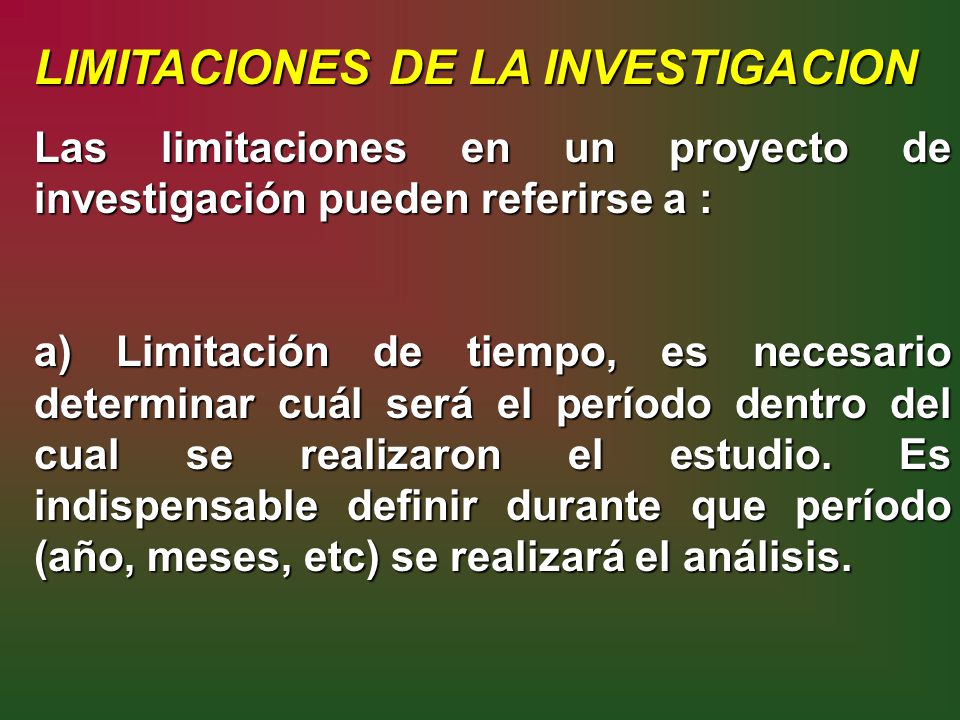 LIMITACIONES DE LA INVESTIGACION

Las limitaciones en un proyecto de investigación pueden referirse a :

a) Limitación de tiempo, es necesario determinar cuál será el período dentro del cual se realizaron el estudio. Es indispensable definir durante que período (año, meses, etc) se realizará el análisis.